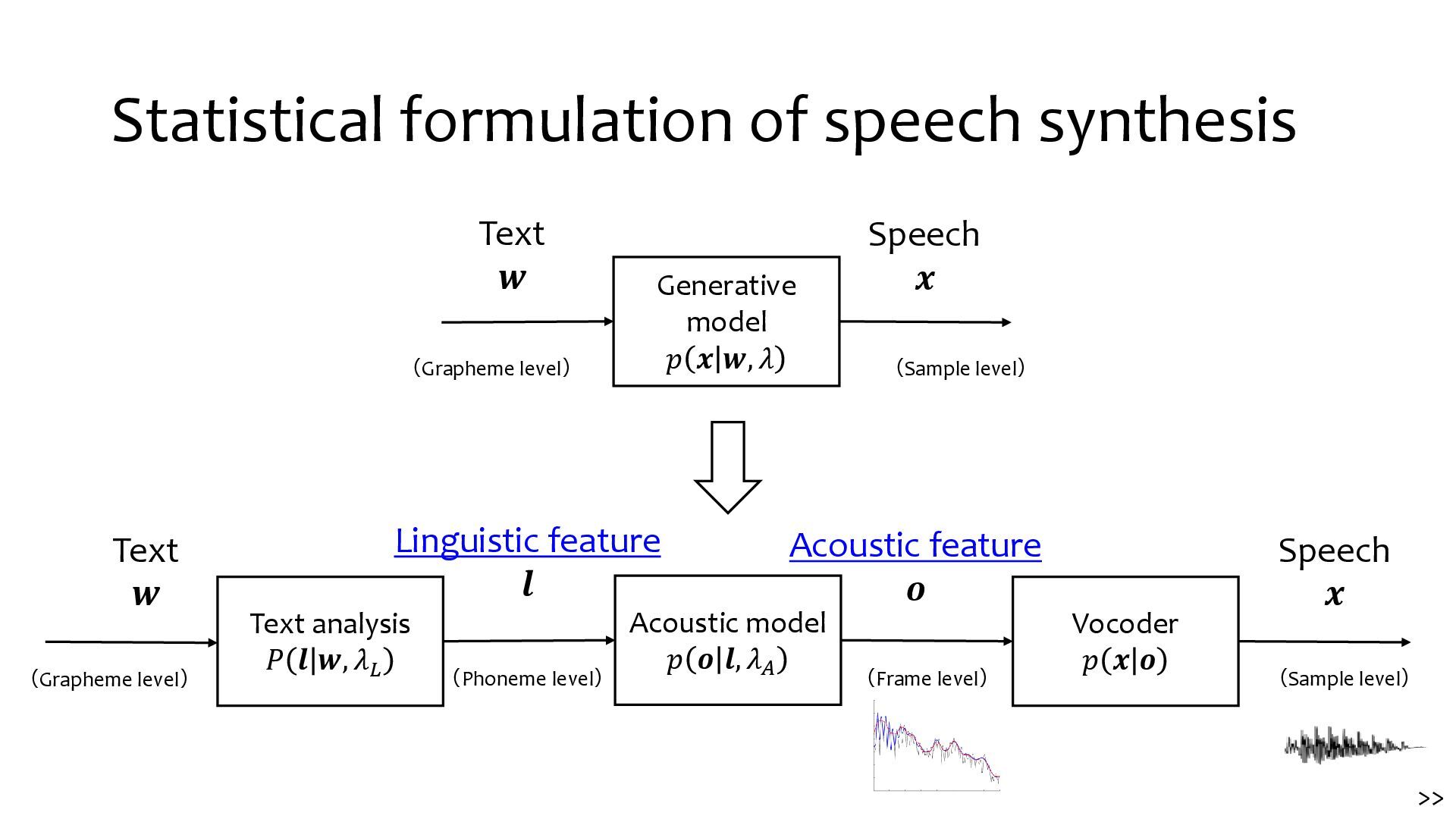 Statistical formulation of speech synthesis

Text
$\boldsymbol{w}$

(Grapheme level)

Generative model
$p(\boldsymbol{x}|\boldsymbol{w}, \lambda)$

Speech
$\boldsymbol{x}$

(Sample level)

Text
$\boldsymbol{w}$

(Grapheme level)

Text analysis
$P(\boldsymbol{l}|\boldsymbol{w}, \lambda_L)$

Linguistic feature
$\boldsymbol{l}$

(Phoneme level)

Acoustic model
$p(\boldsymbol{o}|\boldsymbol{l}, \lambda_A)$

Acoustic feature
$\boldsymbol{o}$

(Frame level)

Vocoder
$p(\boldsymbol{x}|\boldsymbol{o})$

Speech
$\boldsymbol{x}$

(Sample level)

>>